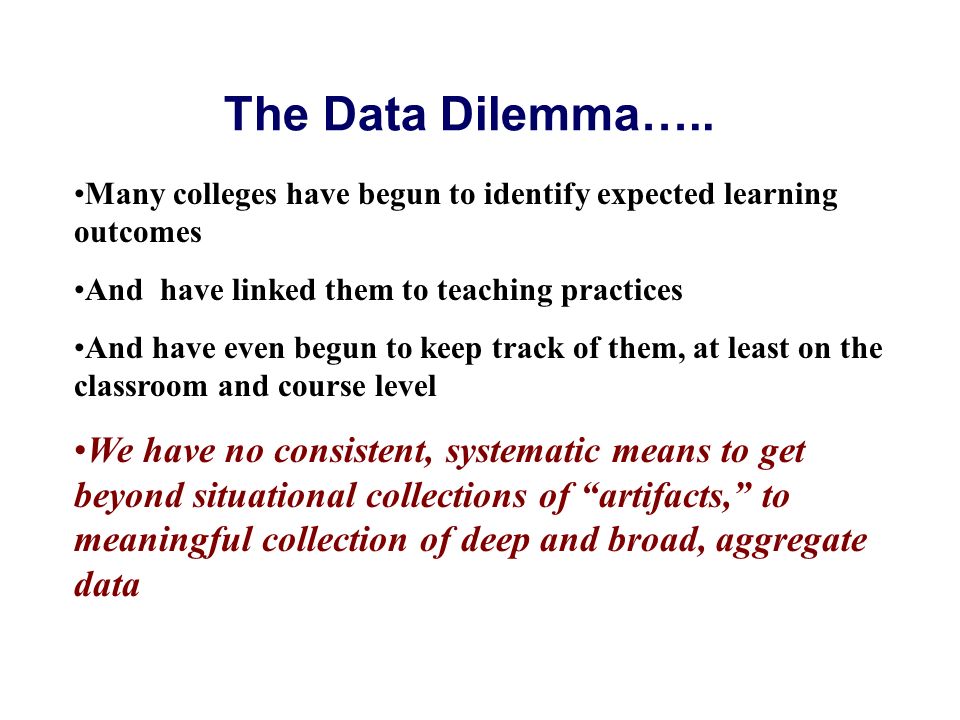 The Data Dilemma…..

•Many colleges have begun to identify expected learning outcomes

•And  have linked them to teaching practices

•And have even begun to keep track of them, at least on the classroom and course level

•We have no consistent, systematic means to get beyond situational collections of “artifacts,” to meaningful collection of deep and broad, aggregate data